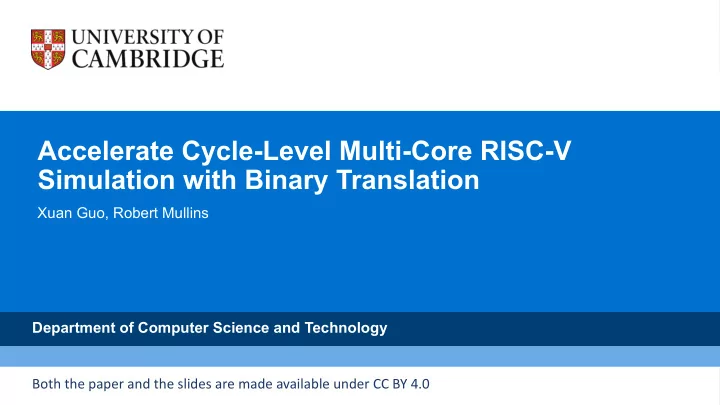 UNIVERSITY OF CAMBRIDGE

Accelerate Cycle-Level Multi-Core RISC-V Simulation with Binary Translation

Xuan Guo, Robert Mullins

Department of Computer Science and Technology

Both the paper and the slides are made available under CC BY 4.0